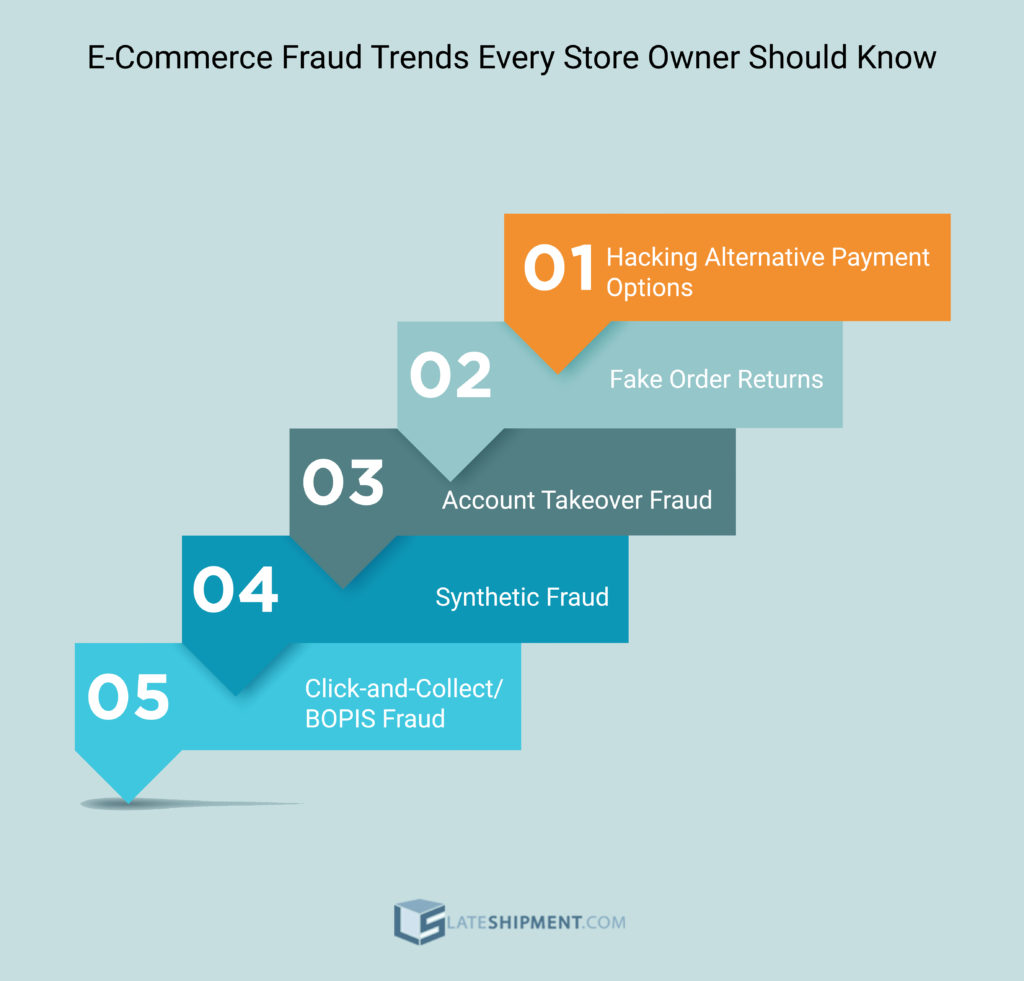 E-Commerce Fraud Trends Every Store Owner Should Know

01 Hacking Alternative Payment Options

02 Fake Order Returns

03 Account Takeover Fraud

04 Synthetic Fraud

05 Click-and-Collect/ BOPIS Fraud

LATESHIPMENT.COM